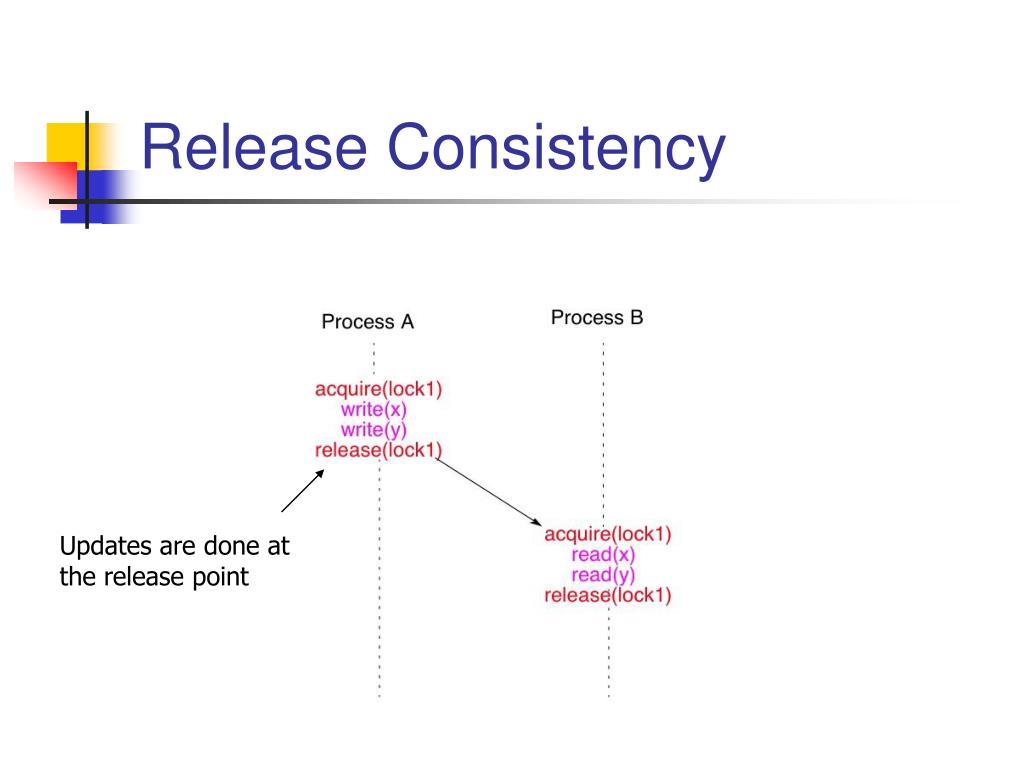 Release Consistency

Process A

acquire(lock1)
write(x)
write(y)
release(lock1)

Process B

acquire(lock1)
read(x)
read(y)
release(lock1)

Updates are done at the release point